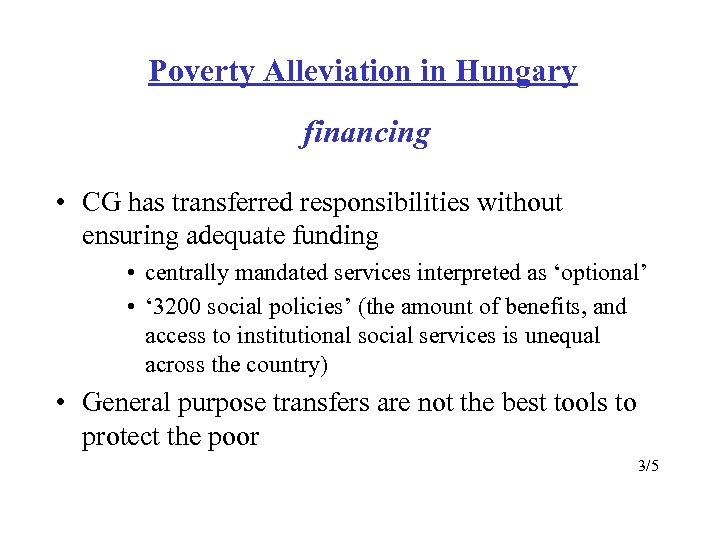 Poverty Alleviation in Hungary

financing

• CG has transferred responsibilities without ensuring adequate funding

• centrally mandated services interpreted as ‘optional’

• ‘3200 social policies’ (the amount of benefits, and access to institutional social services is unequal across the country)

• General purpose transfers are not the best tools to protect the poor

3/5